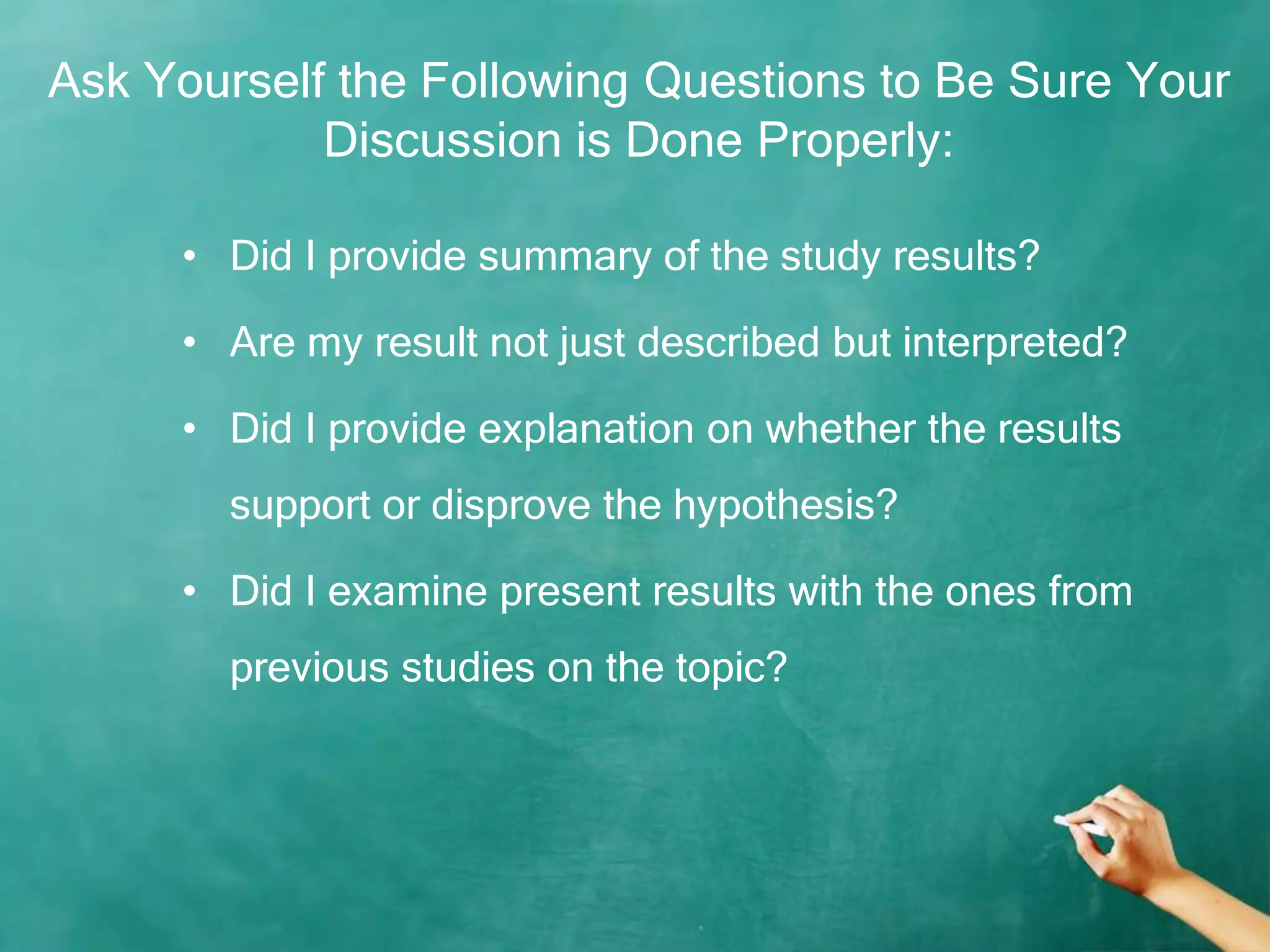 Ask Yourself the Following Questions to Be Sure Your Discussion is Done Properly:

• Did I provide summary of the study results?
• Are my result not just described but interpreted?
• Did I provide explanation on whether the results support or disprove the hypothesis?
• Did I examine present results with the ones from previous studies on the topic?